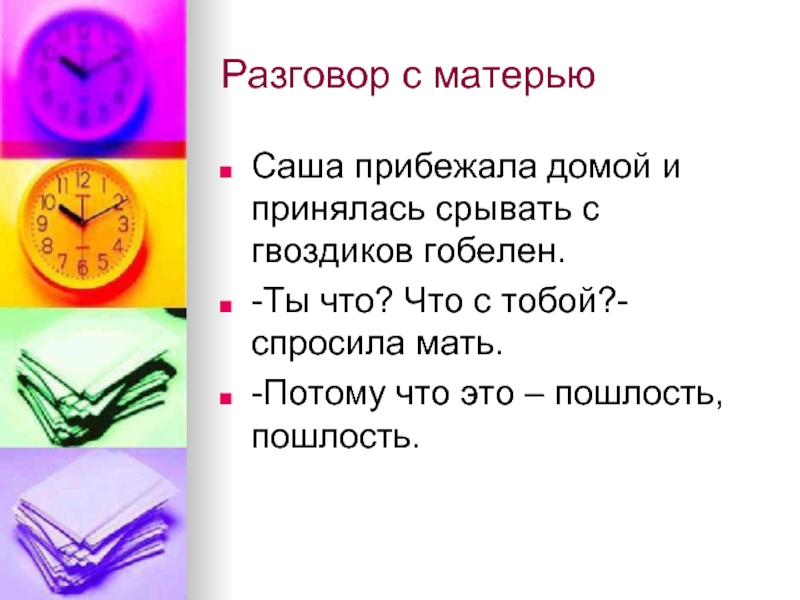 Разговор с матерью

Саша прибежала домой и принялась срывать с гвоздиков гобелен.

-Ты что? Что с тобой?- спросила мать.

-Потому что это – пошлость, пошлость.